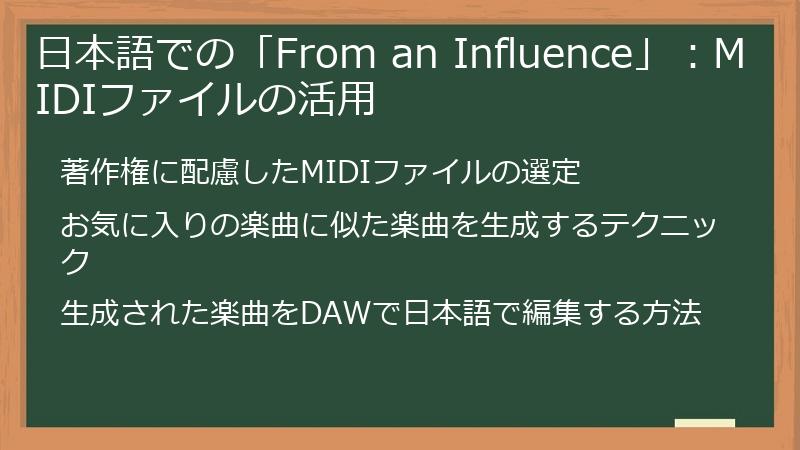 日本語での「From an Influence」：MIDIファイルの活用

著作権に配慮したMIDIファイルの選定

お気に入りの楽曲に似た楽曲を生成するテクニック

生成された楽曲をDAWで日本語で編集する方法